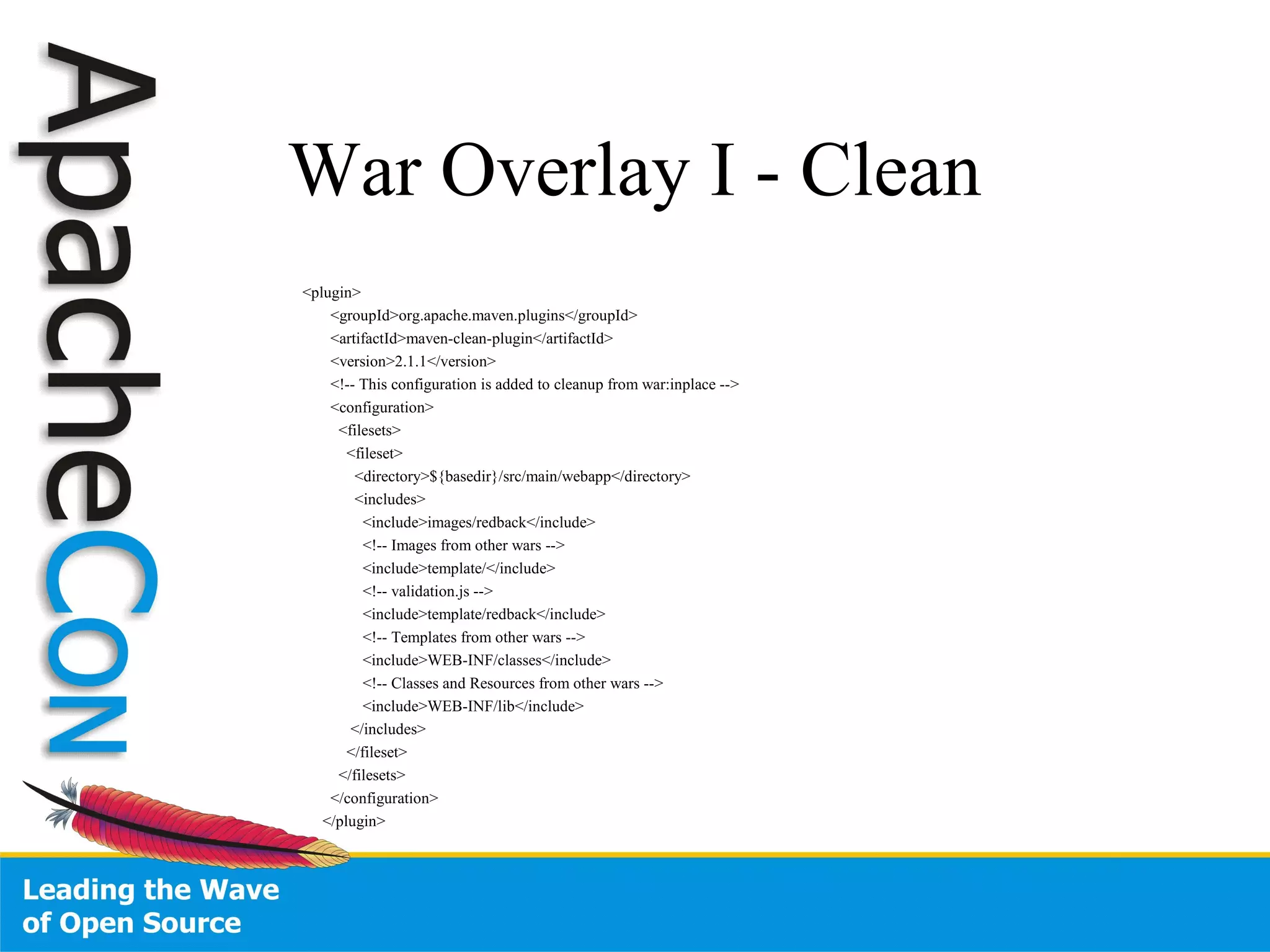 ApacheCon

War Overlay I - Clean

<plugin>
<groupId>org.apache.maven.plugins</groupId>
<artifactId>maven-clean-plugin</artifactId>
<version>2.1.1</version>
<!-- This configuration is added to cleanup from war:inplace -->
<configuration>
<filesets>
<fileset>
<directory>${basedir}/src/main/webapp</directory>
<includes>
<include>images/redback</include>
<!-- Images from other wars -->
<include>template/</include>
<!-- validation.js -->
<include>template/redback</include>
<!-- Templates from other wars -->
<include>WEB-INF/classes</include>
<!-- Classes and Resources from other wars -->
<include>WEB-INF/lib</include>
</includes>
</fileset>
</filesets>
</configuration>
</plugin>

Leading the Wave
of Open Source